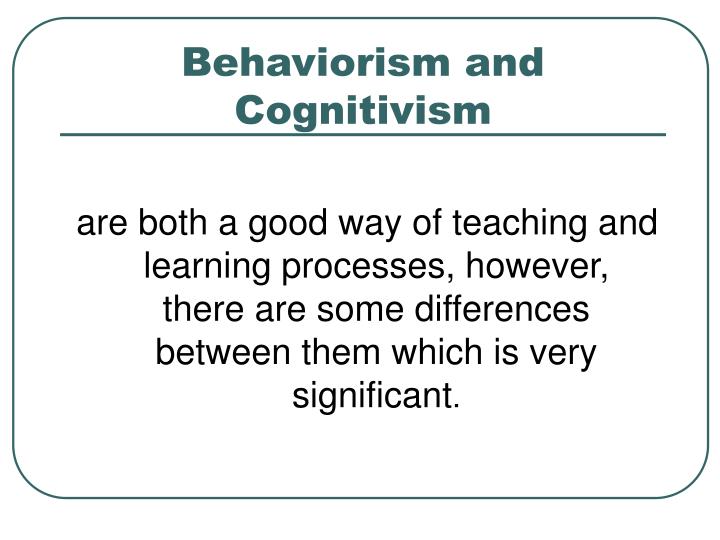 Behaviorism and Cognitivism

are both a good way of teaching and learning processes, however, there are some differences between them which is very significant.